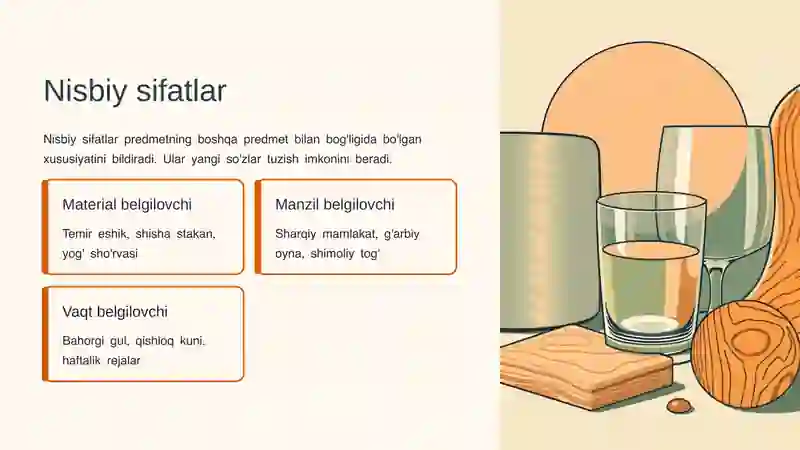 Nisbiy sifatlar

Nisbiy sifatlar predmetning boshqa predmet bilan bog'ligida bo'lgan xususiyatini bildiradi. Ular yangi so'zlar tuzish imkonini beradi.

Material belgilovchi

Temir eshik, shisha stakan, yog' sho'rvasi

Manzil belgilovchi

Sharqiy mamlakat, g'arbiy oyna, shimoliy tog'

Vaqt belgilovchi

Bahorgi gul, qishloq kuni, haftalik rejalar